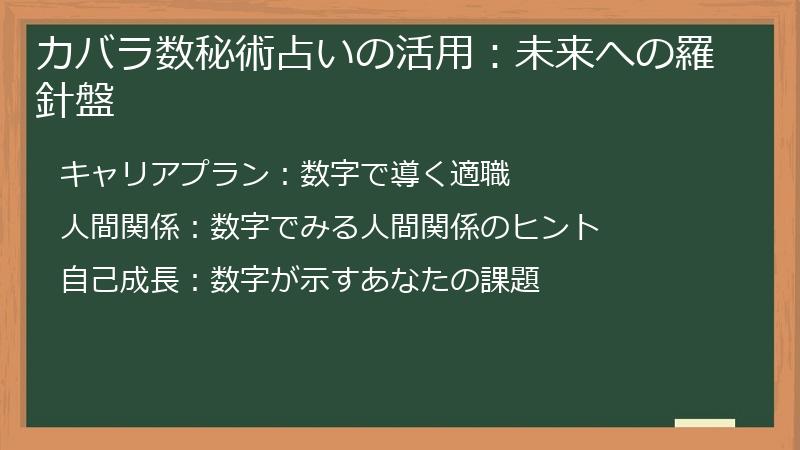 カバラ数秘術占いの活用：未来への羅針盤

キャリアプラン：数字で導く適職

人間関係：数字でみる人間関係のヒント

自己成長：数字が示すあなたの課題